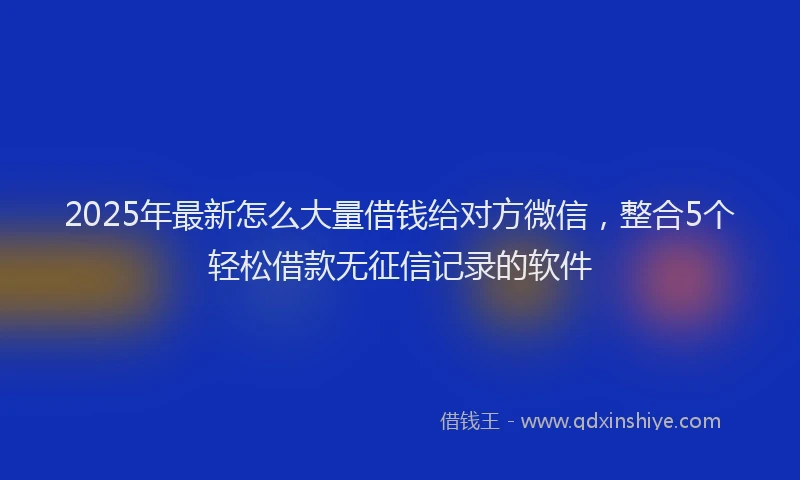 2025年最新怎么大量借钱给对方微信，整合5个轻松借款无征信记录的软件

借钱王 - www.qdxinshiye.com